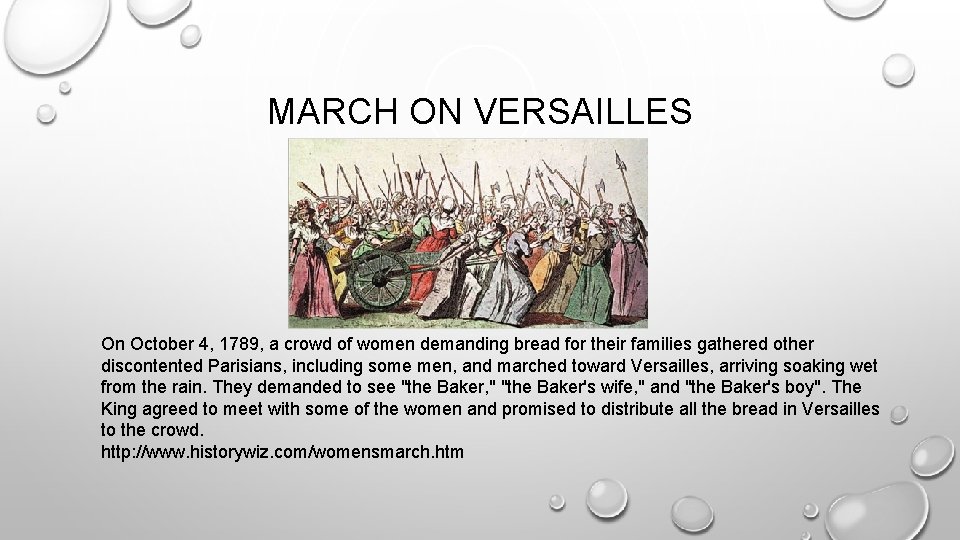 MARCH ON VERSAILLES

On October 4, 1789, a crowd of women demanding bread for their families gathered other discontented Parisians, including some men, and marched toward Versailles, arriving soaking wet from the rain. They demanded to see "the Baker," "the Baker's wife," and "the Baker's boy". The King agreed to meet with some of the women and promised to distribute all the bread in Versailles to the crowd.
http://www.historywiz.com/womensmarch.htm